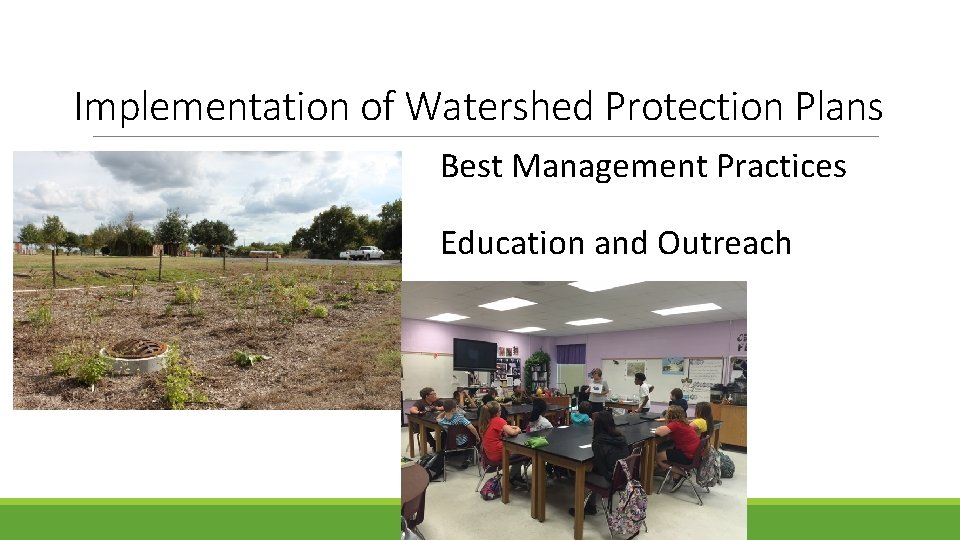 Implementation of Watershed Protection Plans

Best Management Practices

Education and Outreach